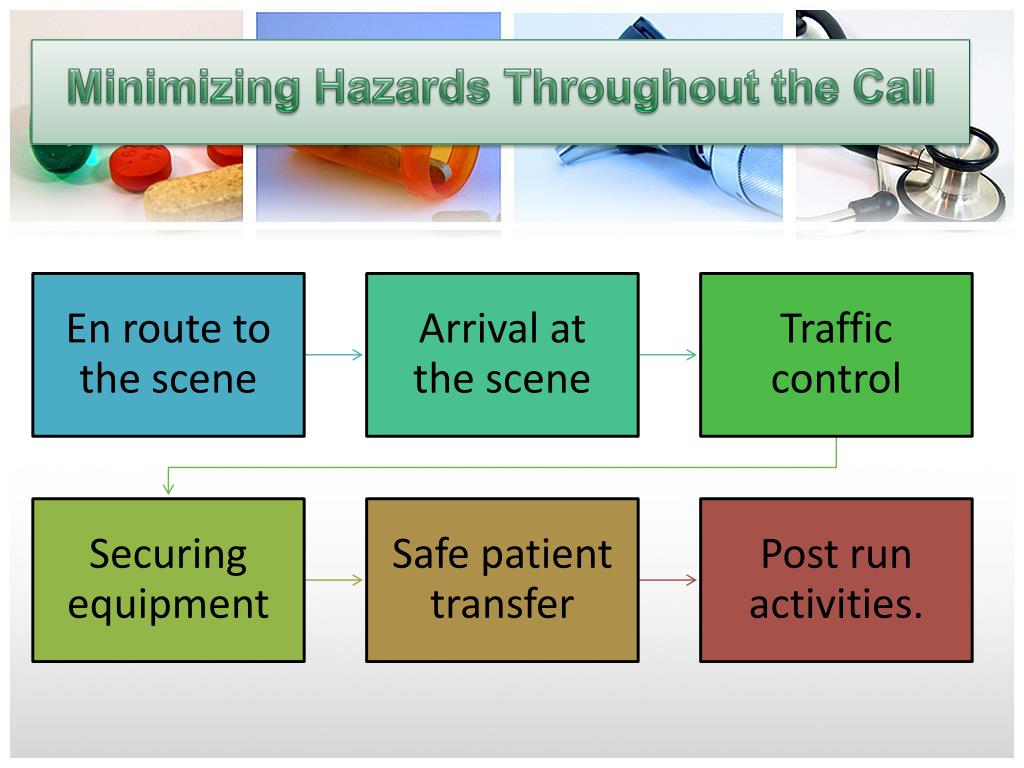 Minimizing Hazards Throughout the Call

En route to the scene

Arrival at the scene

Traffic control

Securing equipment

Safe patient transfer

Post run activities.